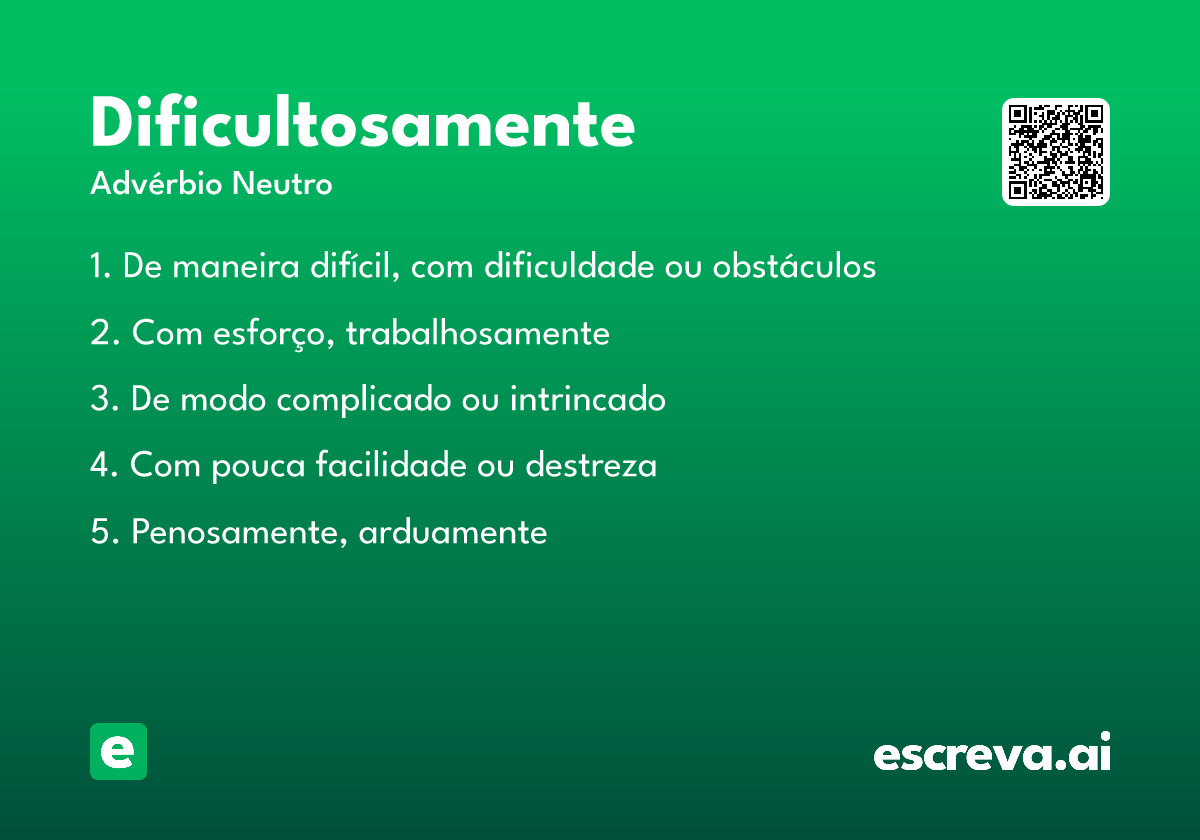 Dificultosamente
Advérbio Neutro

1. De maneira difícil, com dificuldade ou obstáculos

2. Com esforço, trabalhosamente

3. De modo complicado ou intrincado

4. Com pouca facilidade ou destreza

5. Penosamente, arduamente

e

escreva.ai